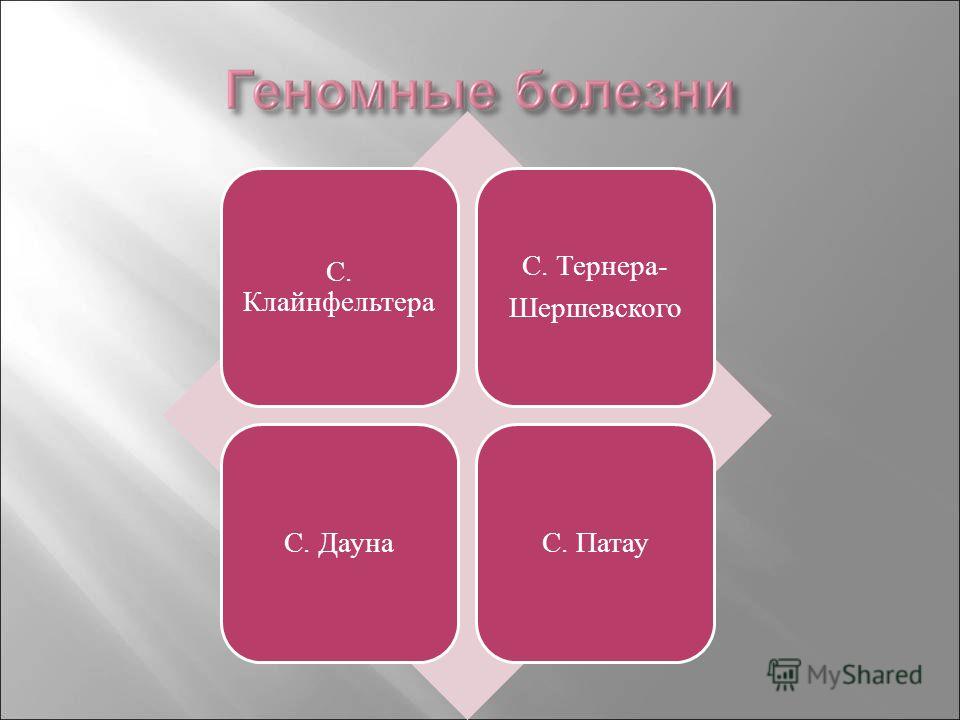 Геномные болезни

С. Клайнфельтера

С. Тернера-Шершевского

С. Дауна

С. Патау

MyShared